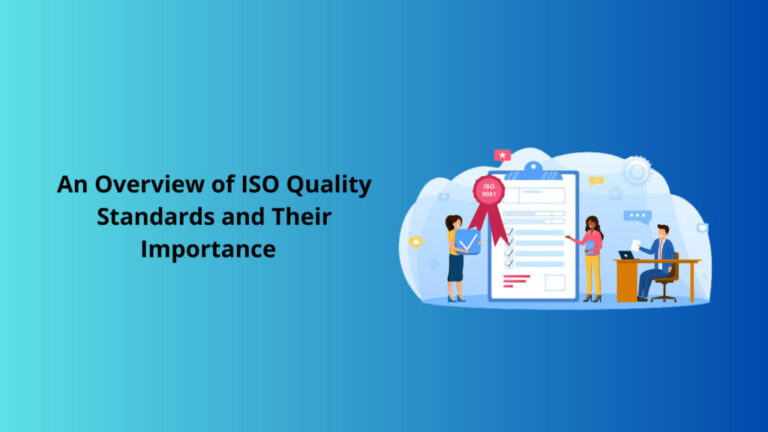 An Overview of ISO Quality Standards and Their Importance

ISO
9001